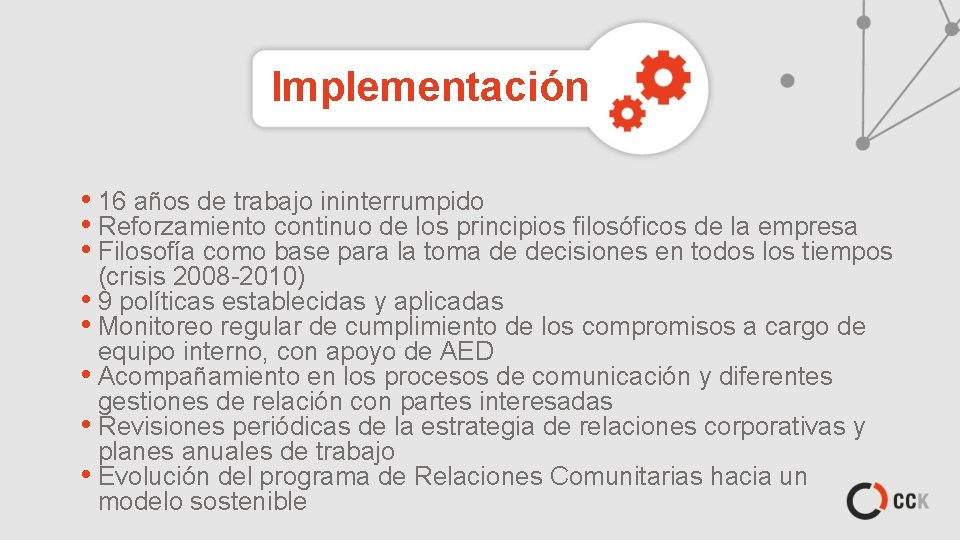 Implementación

• 16 años de trabajo ininterrumpido
• Reforzamiento continuo de los principios filosóficos de la empresa
• Filosofía como base para la toma de decisiones en todos los tiempos (crisis 2008-2010)
• 9 políticas establecidas y aplicadas
• Monitoreo regular de cumplimiento de los compromisos a cargo de equipo interno, con apoyo de AED
• Acompañamiento en los procesos de comunicación y diferentes gestiones de relación con partes interesadas
• Revisiones periódicas de la estrategia de relaciones corporativas y planes anuales de trabajo
• Evolución del programa de Relaciones Comunitarias hacia un modelo sostenible

CCK